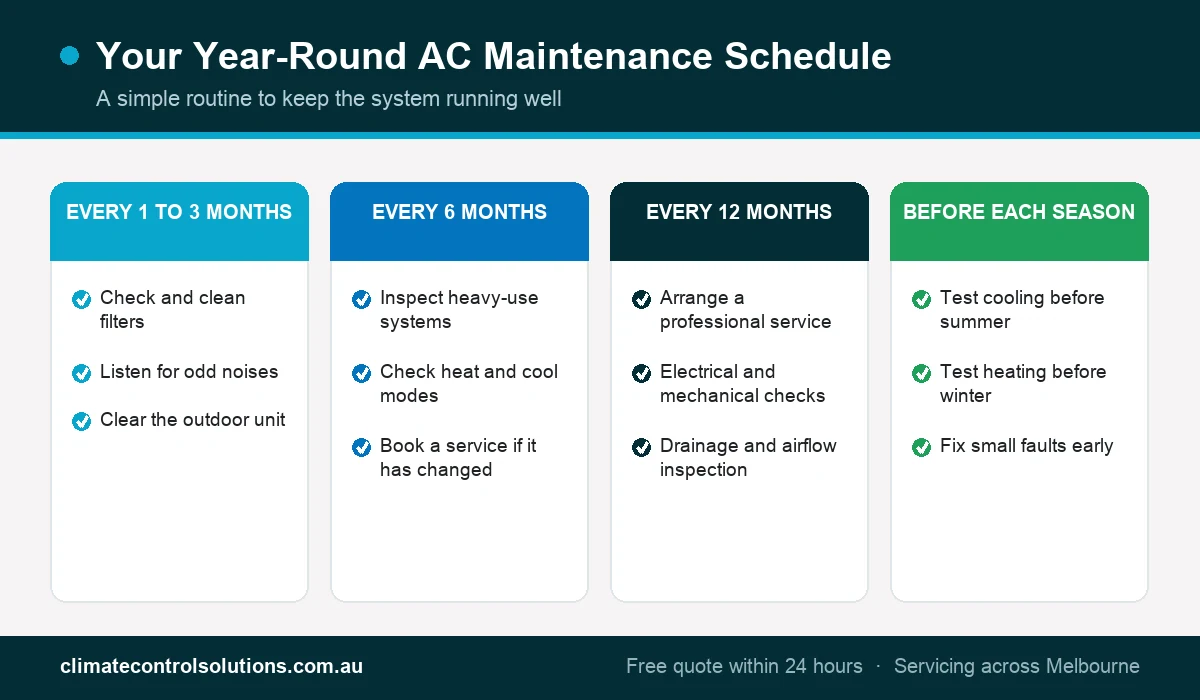 Your Year-Round AC Maintenance Schedule

A simple routine to keep the system running well

EVERY 1 TO 3 MONTHS

Check and clean filters

Listen for odd noises

Clear the outdoor unit

EVERY 6 MONTHS

Inspect heavy-use systems

Check heat and cool modes

Book a service if it has changed

EVERY 12 MONTHS

Arrange a professional service

Electrical and mechanical checks

Drainage and airflow inspection

BEFORE EACH SEASON

Test cooling before summer

Test heating before winter

Fix small faults early

climatecontrolsolutions.com.au

Free quote within 24 hours · Servicing across Melbourne